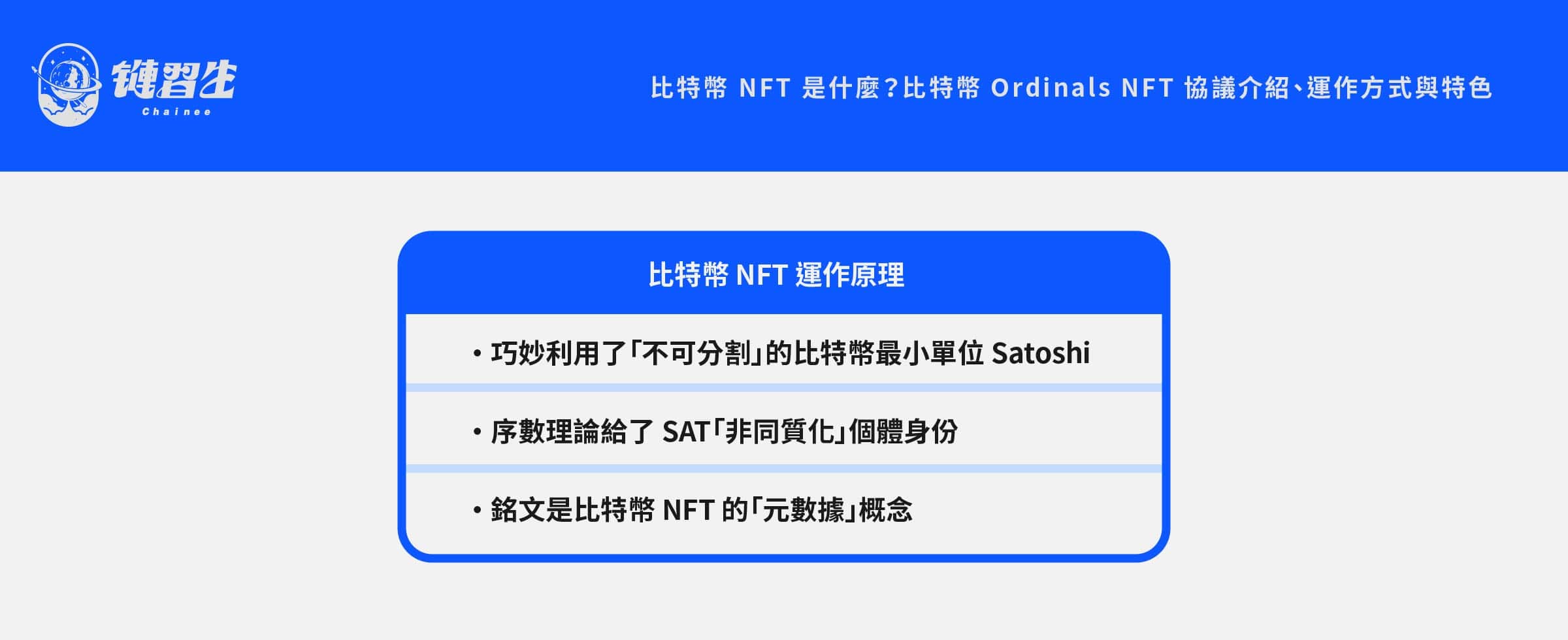 鏈習生
Chainee

比特幣 NFT 是什麼?比特幣 Ordinals NFT 協議介紹、運作方式與特色

比特幣 NFT 運作原理

• 巧妙利用了「不可分割」的比特幣最小單位 Satoshi

• 序數理論給了 SAT「非同質化」個體身份

• 銘文是比特幣 NFT 的「元數據」概念